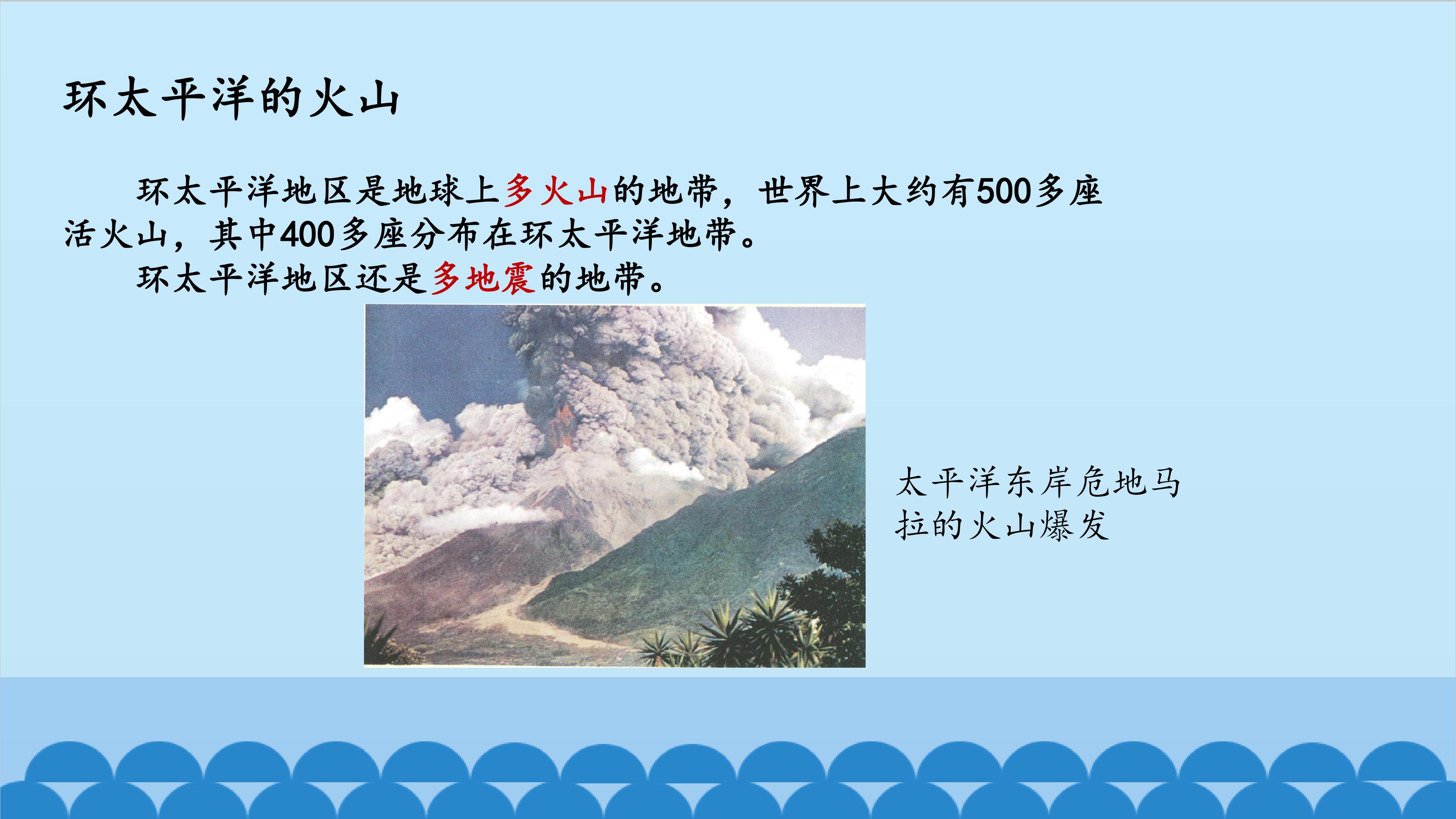 环太平洋的火山

环太平洋地区是地球上多火山的地带，世界上大约有500多座活火山，其中400多座分布在环太平洋地带。

环太平洋地区还是多地震的地带。

太平洋东岸危地马拉的火山爆发